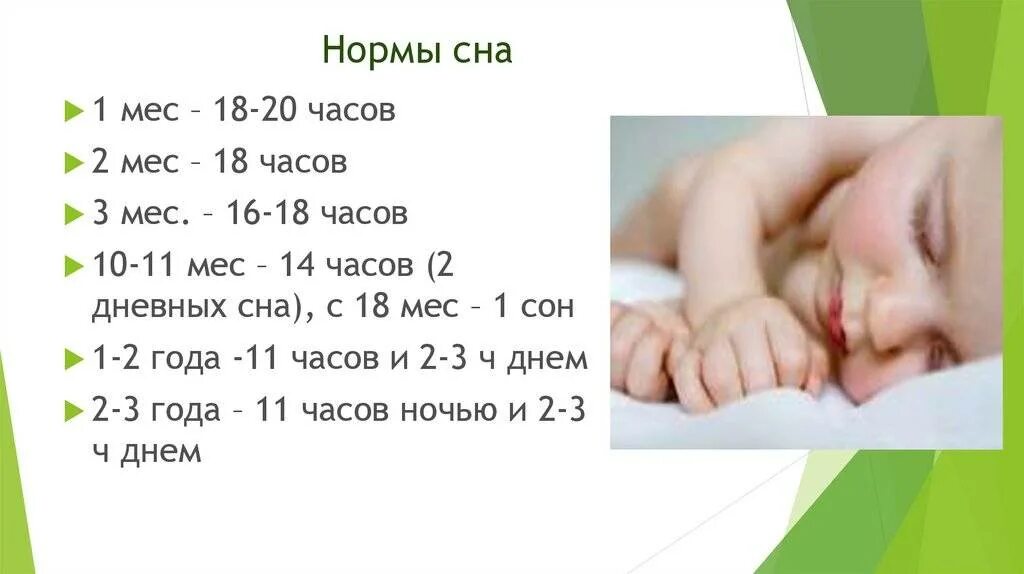 Нормы сна

1 мес – 18-20 часов

2 мес – 18 часов

3 мес. – 16-18 часов

10-11 мес – 14 часов (2 дневных сна), с 18 мес – 1 сон

1-2 года -11 часов и 2-3 ч днем

2-3 года – 11 часов ночью и 2-3 ч днем